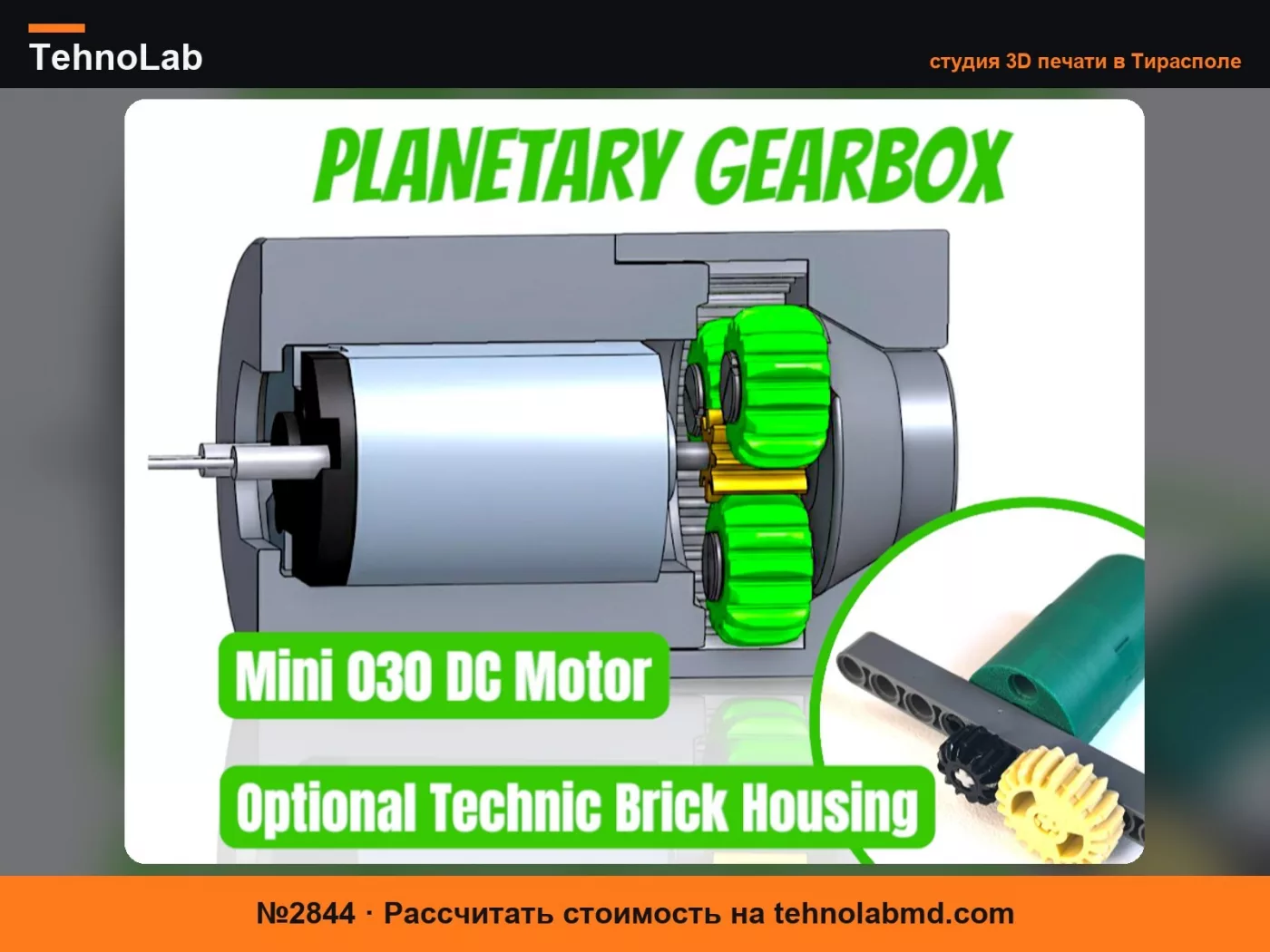 TehnoLab

студия 3D печати в Тирасполе

PLANETARY GEARBOX

Mini 030 DC Motor

Optional Technic Brick Housing

№2844 · Рассчитать стоимость на tehnolabmd.com